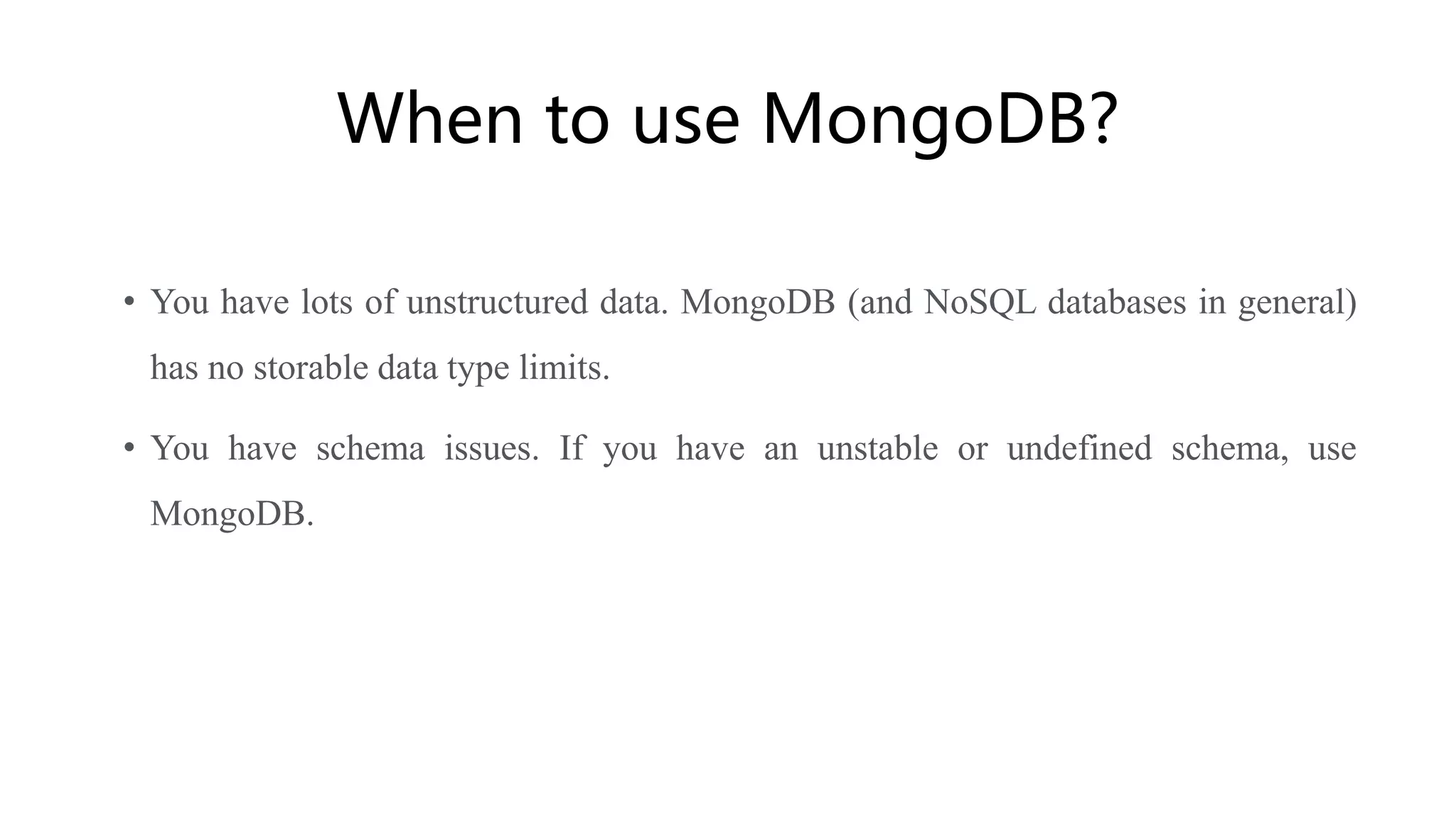 When to use MongoDB?

• You have lots of unstructured data. MongoDB (and NoSQL databases in general) has no storable data type limits.

• You have schema issues. If you have an unstable or undefined schema, use MongoDB.